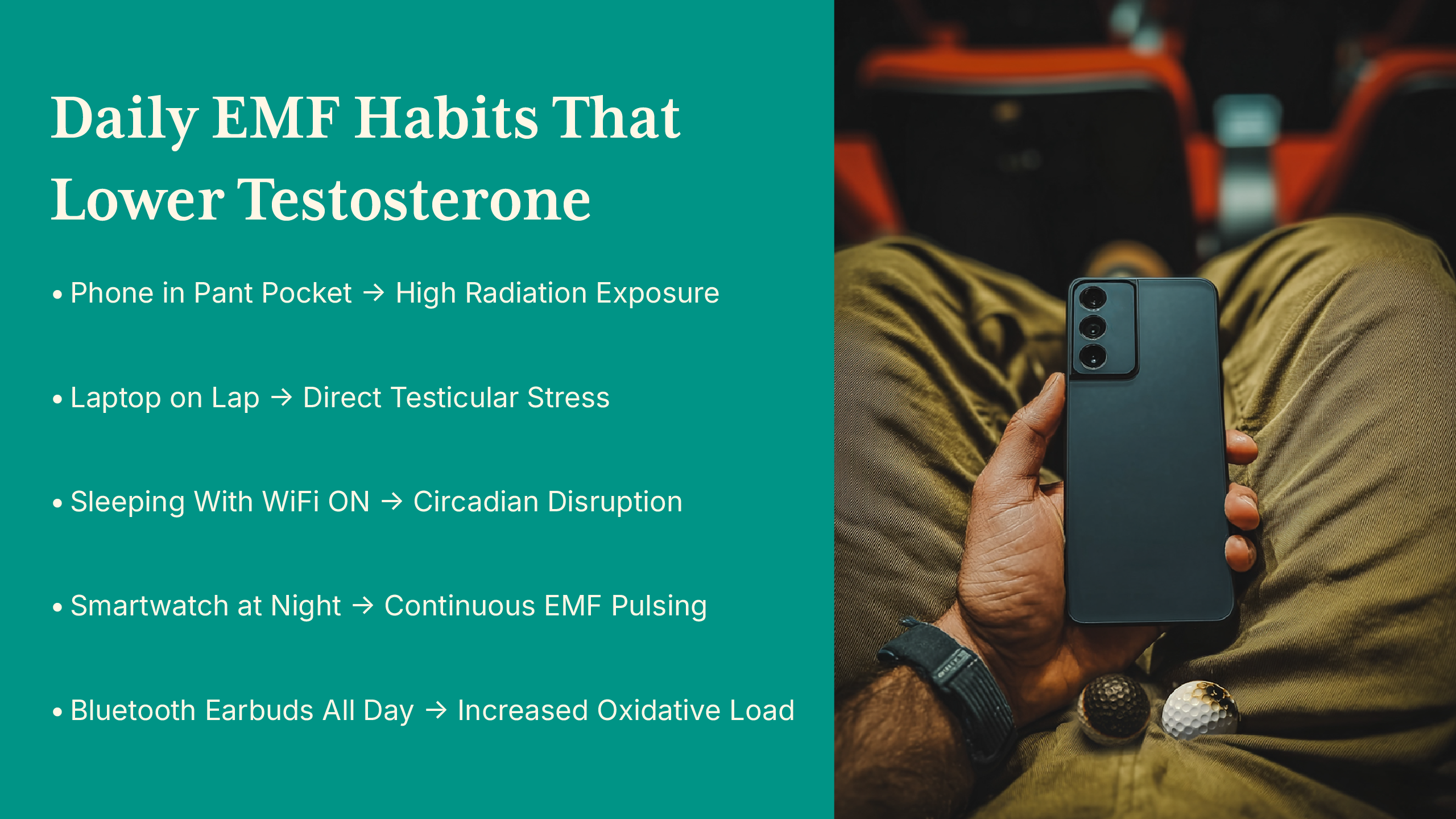 Daily EMF Habits That Lower Testosterone

• Phone in Pant Pocket → High Radiation Exposure

• Laptop on Lap → Direct Testicular Stress

• Sleeping With WiFi ON → Circadian Disruption

• Smartwatch at Night → Continuous EMF Pulsing

• Bluetooth Earbuds All Day → Increased Oxidative Load